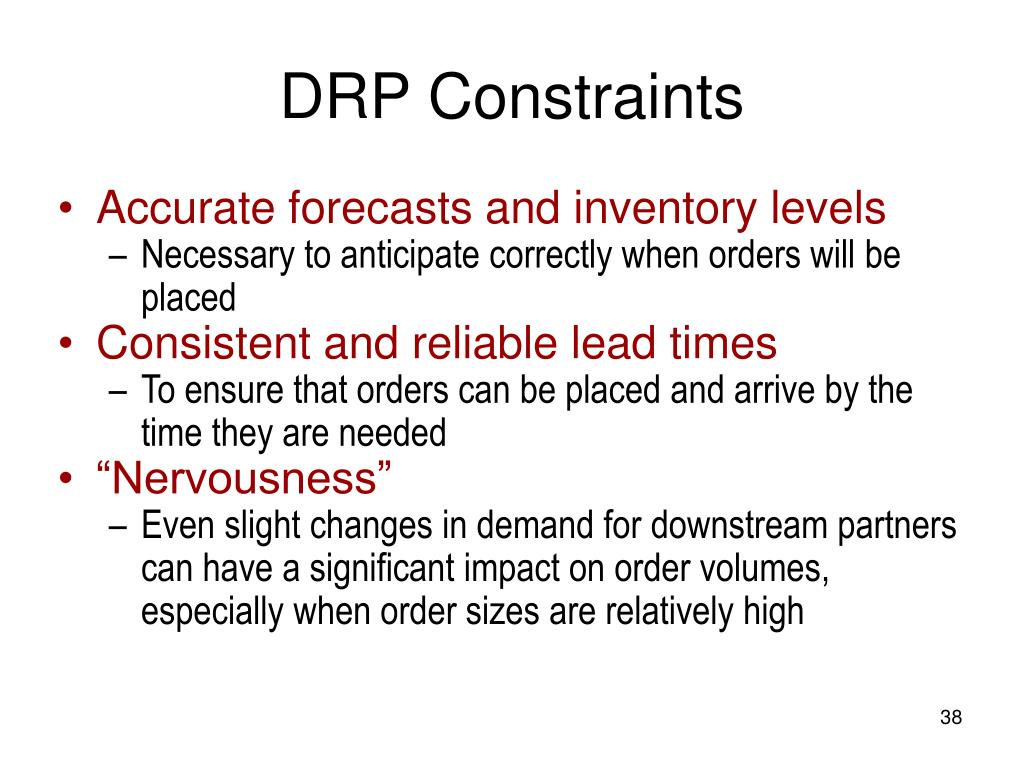 DRP Constraints

• Accurate forecasts and inventory levels
– Necessary to anticipate correctly when orders will be placed
• Consistent and reliable lead times
– To ensure that orders can be placed and arrive by the time they are needed
• “Nervousness”
– Even slight changes in demand for downstream partners can have a significant impact on order volumes, especially when order sizes are relatively high

38